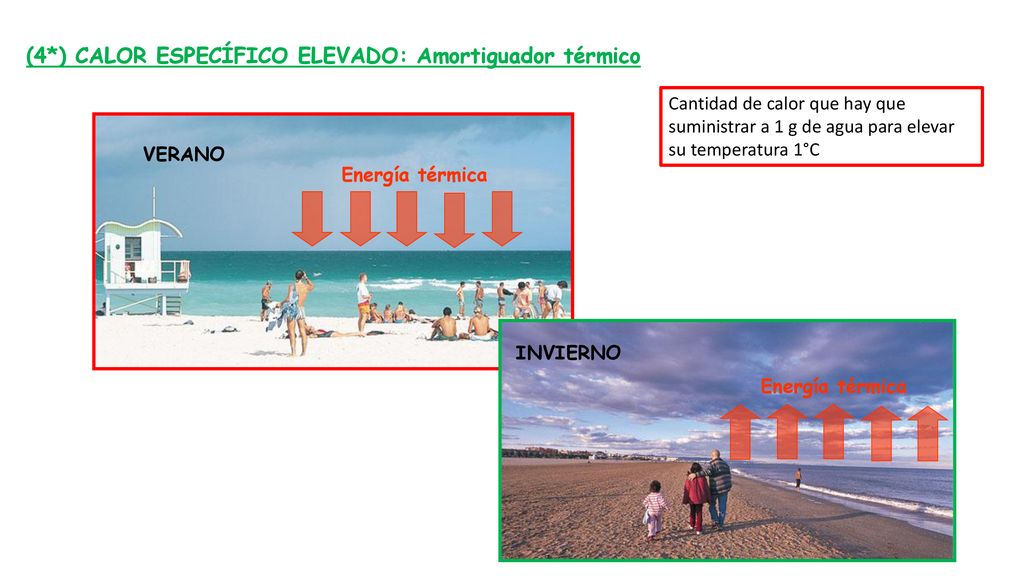 (4*) CALOR ESPECÍFICO ELEVADO: Amortiguador térmico

Cantidad de calor que hay que suministrar a 1 g de agua para elevar su temperatura 1°C

VERANO

Energía térmica

INVIERNO

Energía térmica